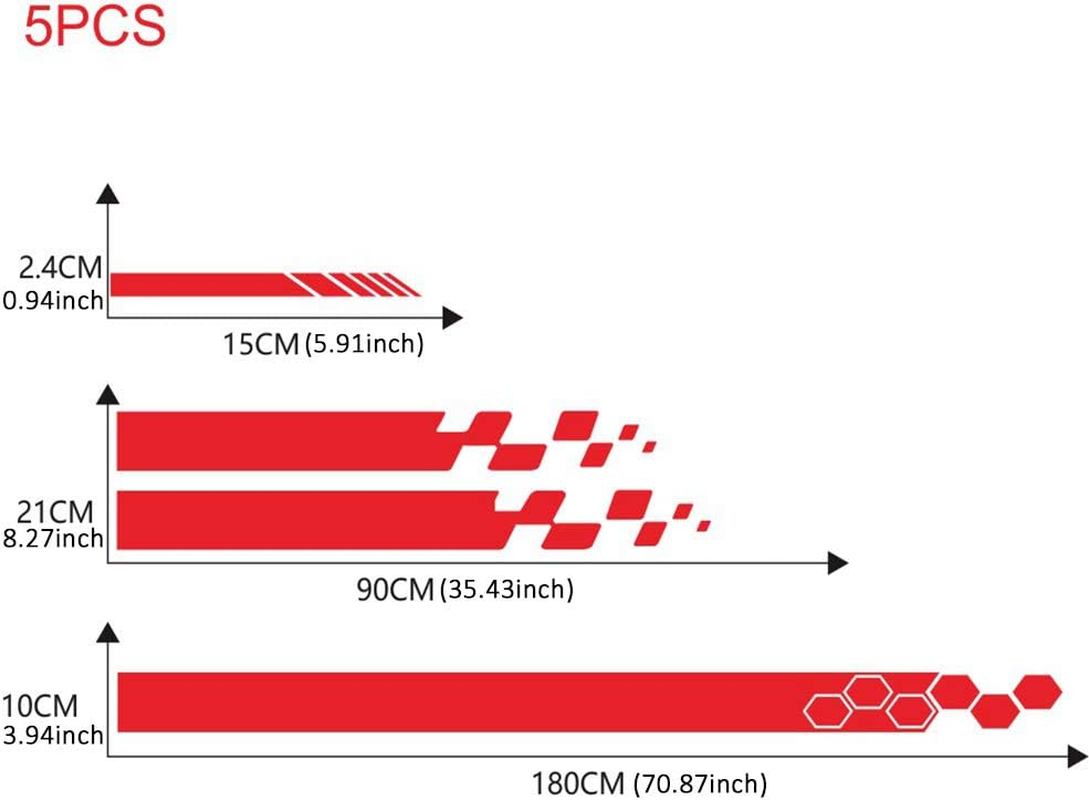 5PCS

2.4CM
0.94inch

15CM (5.91inch)

21CM
8.27inch

90CM (35.43inch)

10CM
3.94inch

180CM (70.87inch)